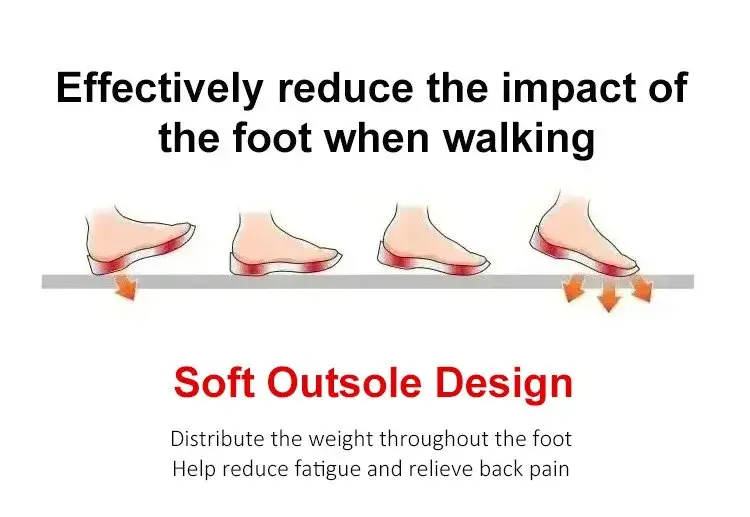 Effectively reduce the impact of the foot when walking

Soft Outsole Design

Distribute the weight throughout the foot
Help reduce fatigue and relieve back pain